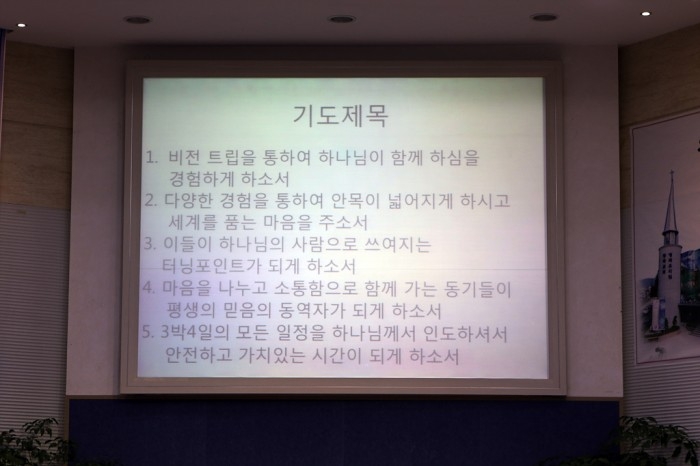 기도제목

1. 비전 트립을 통하여 하나님이 함께 하심을 경험하게 하소서
2. 다양한 경험을 통하여 안목이 넓어지게 하시고 세계를 품는 마음을 주소서
3. 이들이 하나님의 사람으로 쓰여지는 터닝포인트가 되게 하소서
4. 마음을 나누고 소통함으로 함께 가는 동기들이 평생의 믿음의 동역자가 되게 하소서
5. 3박4일의 모든 일정을 하나님께서 인도하셔서 안전하고 가치있는 시간이 되게 하소서